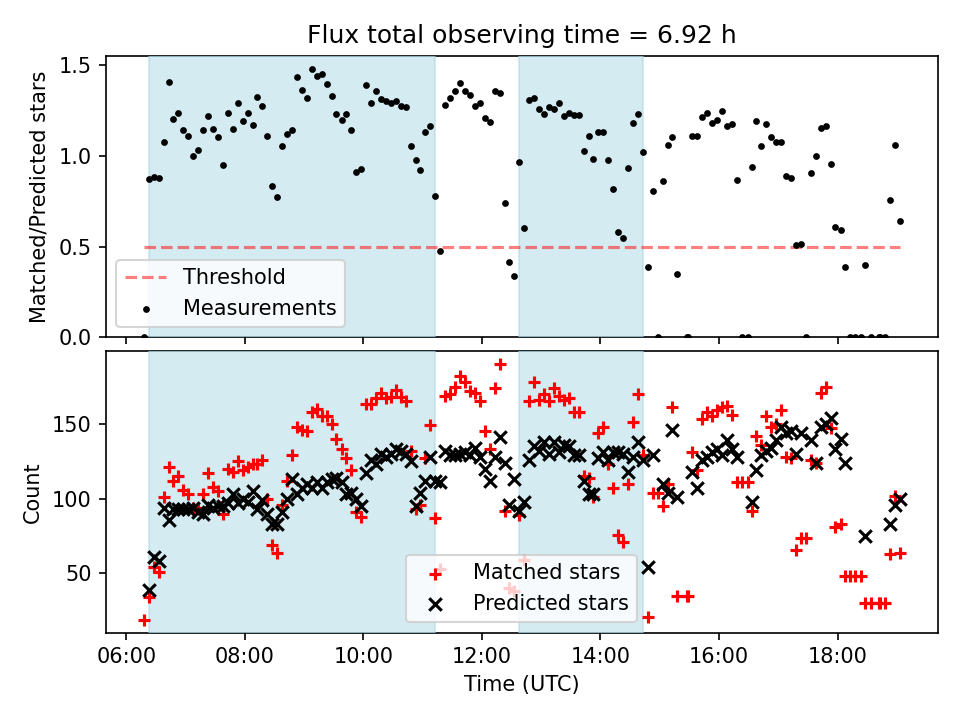 Flux total observing time = 6.92 h

Matched/Predicted stars
1.5
1.0
0.5
0.0

Threshold
Measurements

Count
150
100
50

Matched stars
Predicted stars

06:00
08:00
10:00
12:00
14:00
16:00
18:00
Time (UTC)